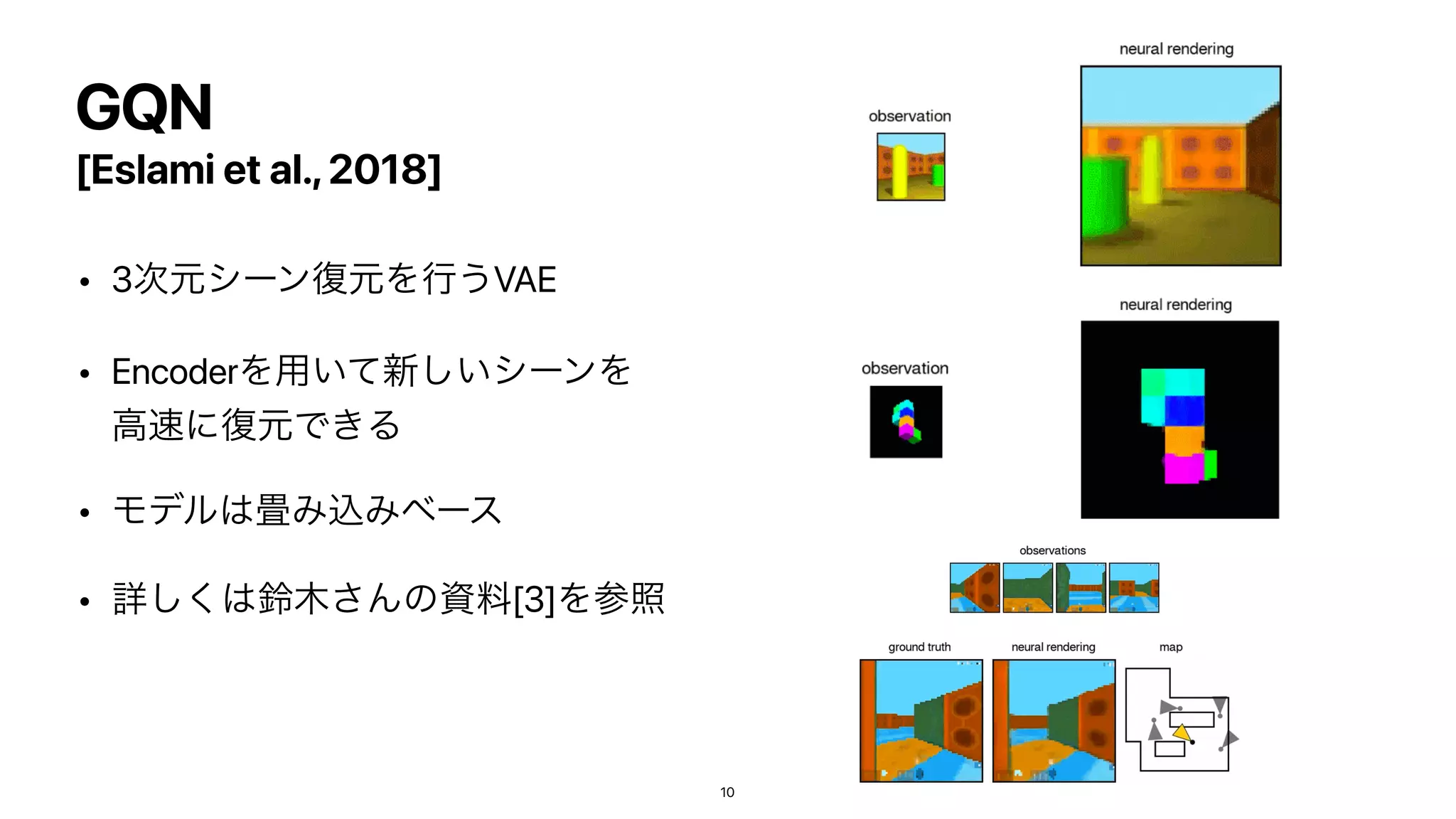 GQN
[Eslami et al., 2018]

• 3次元シーン復元を行うVAE

• Encoderを用いて新しいシーンを高速に復元できる

• モデルは畳み込みベース

• 詳しくは鈴木さんの資料[3]を参照

observation

neural rendering

observation

neural rendering

observations

ground truth

neural rendering

map

10